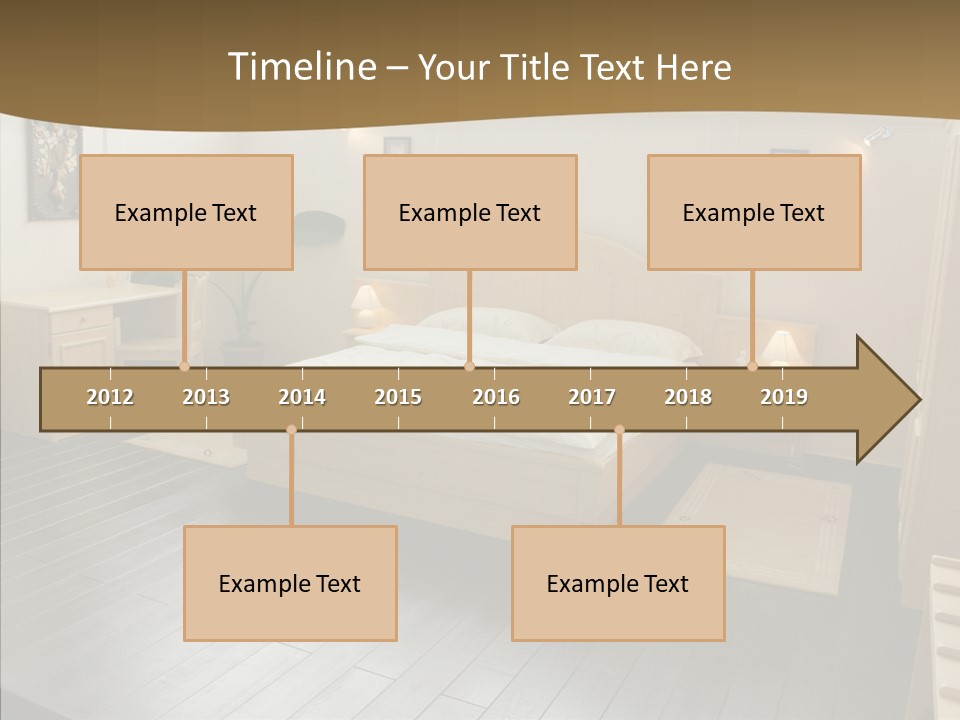 Timeline – Your Title Text Here

Example Text

Example Text

Example Text

2012 2013 2014 2015 2016 2017 2018 2019

Example Text

Example Text